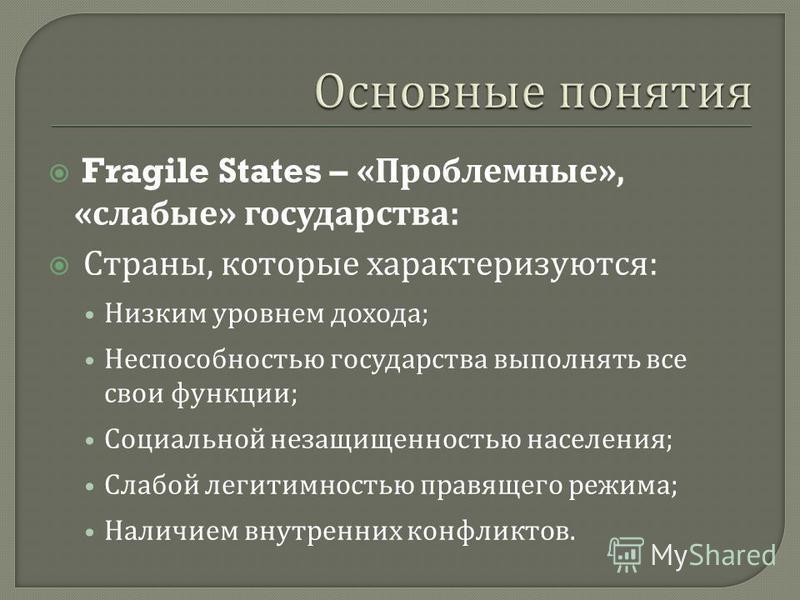 Основные понятия

Fragile States – «Проблемные», «слабые» государства:

Страны, которые характеризуются:

• Низким уровнем дохода;
• Неспособностью государства выполнять все свои функции;
• Социальной незащищенностью населения;
• Слабой легитимностью правящего режима;
• Наличием внутренних конфликтов.

MyShared